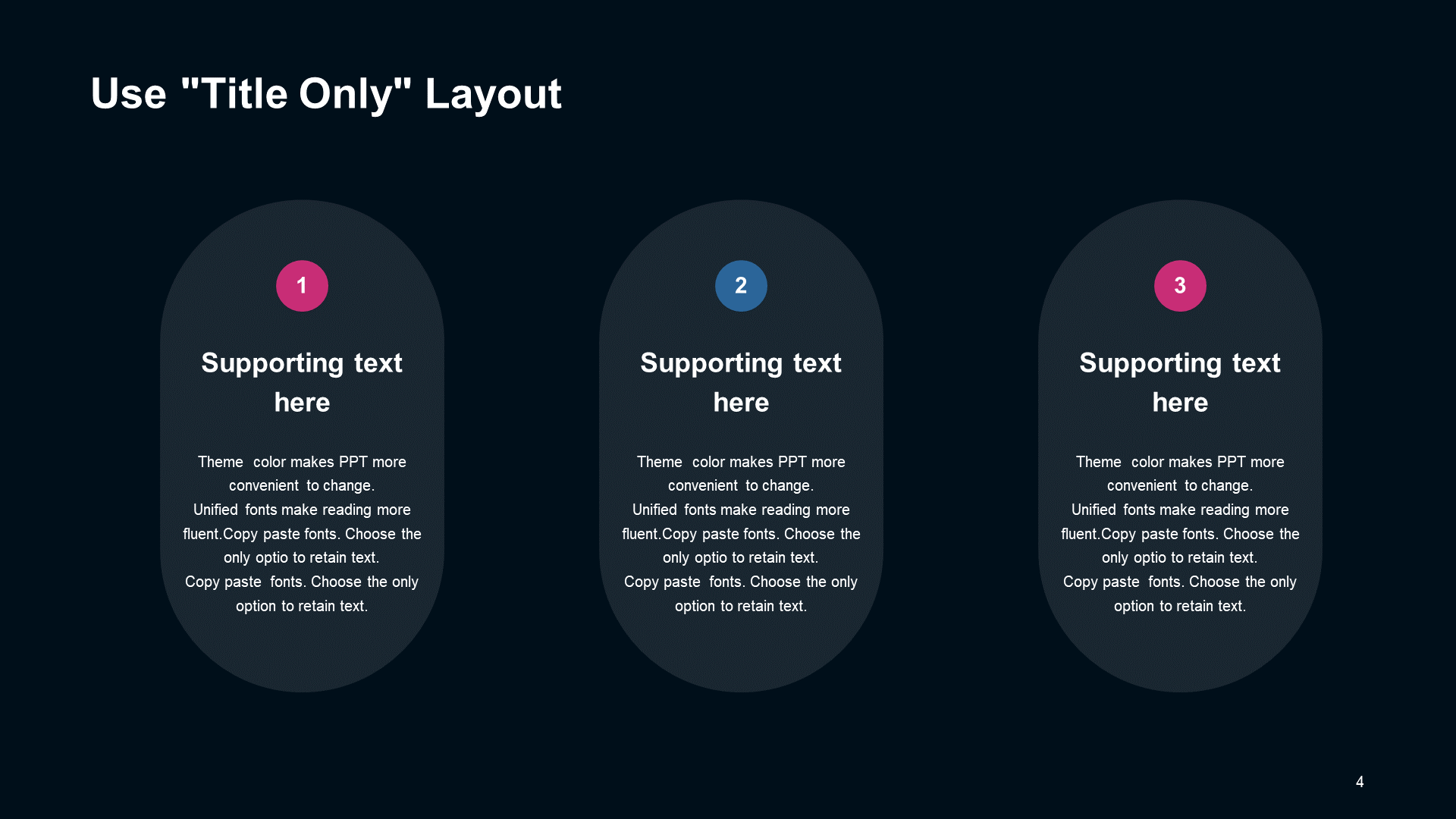 Use "Title Only" Layout

1

Supporting text here

Theme color makes PPT more convenient to change.
Unified fonts make reading more fluent.Copy paste fonts. Choose the only optio to retain text.
Copy paste fonts. Choose the only option to retain text.

2

Supporting text here

Theme color makes PPT more convenient to change.
Unified fonts make reading more fluent.Copy paste fonts. Choose the only optio to retain text.
Copy paste fonts. Choose the only option to retain text.

3

Supporting text here

Theme color makes PPT more convenient to change.
Unified fonts make reading more fluent.Copy paste fonts. Choose the only optio to retain text.
Copy paste fonts. Choose the only option to retain text.

4